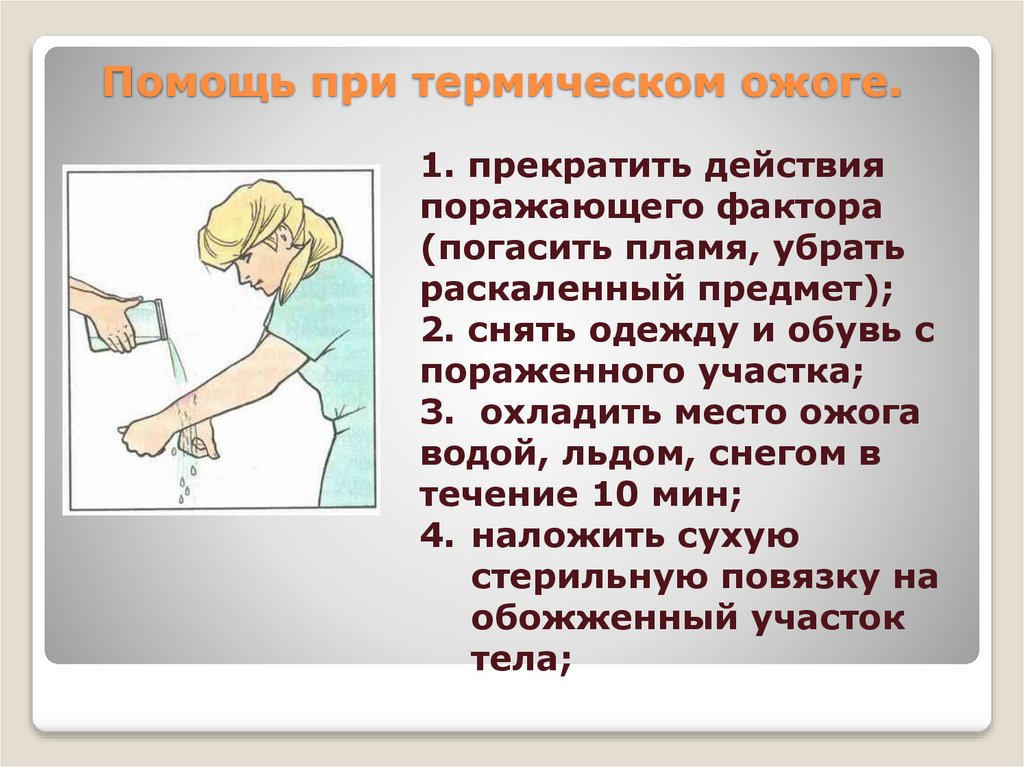 Помощь при термическом ожоге.

1. прекратить действия поражающего фактора (погасить пламя, убрать раскаленный предмет);
2. снять одежду и обувь с пораженного участка;
3. охладить место ожога водой, льдом, снегом в течение 10 мин;
4. наложить сухую стерильную повязку на обожженный участок тела;